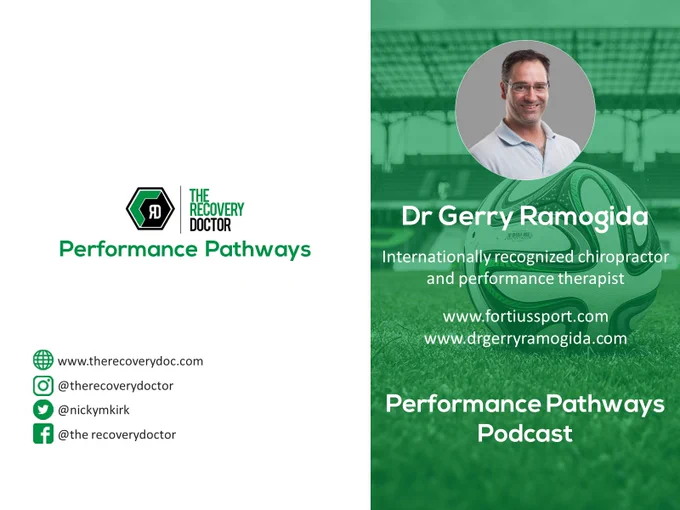 RD THE RECOVERY DOCTOR
Performance Pathways

www.therecoverydoc.com
@therecoverydoctor
@nickymkirk
@the recoverydoctor

Dr Gerry Ramogida

Internationally recognized chiropractor and performance therapist

www.fortiussport.com
www.drgerryramogida.com

Performance Pathways Podcast